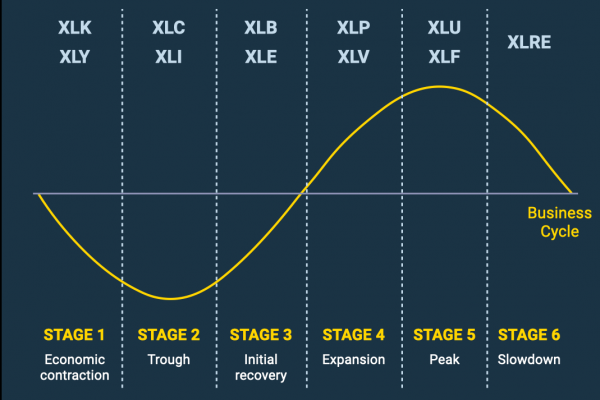 XLK
XLY

XLC
XLI

XLB
XLE

XLP
XLV

XLU
XLF

XLRE

Business Cycle

STAGE 1
Economic contraction

STAGE 2
Trough

STAGE 3
Initial recovery

STAGE 4
Expansion

STAGE 5
Peak

STAGE 6
Slowdown